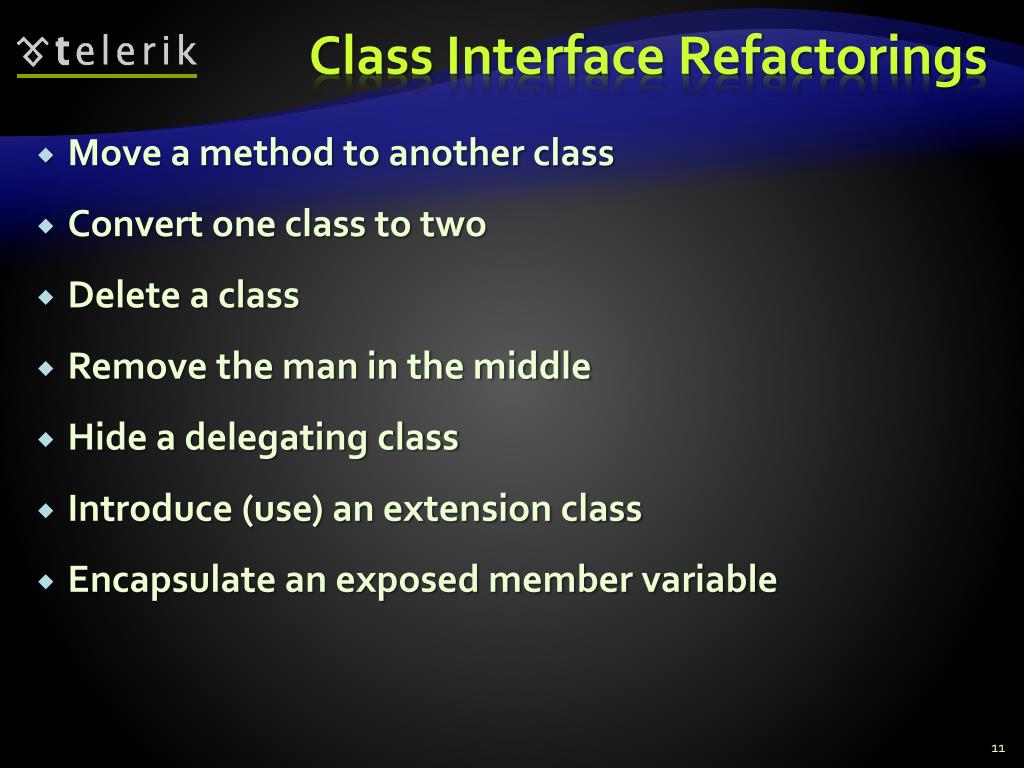 telerik

Class Interface Refactorings

- Move a method to another class
- Convert one class to two
- Delete a class
- Remove the man in the middle
- Hide a delegating class
- Introduce (use) an extension class
- Encapsulate an exposed member variable

11